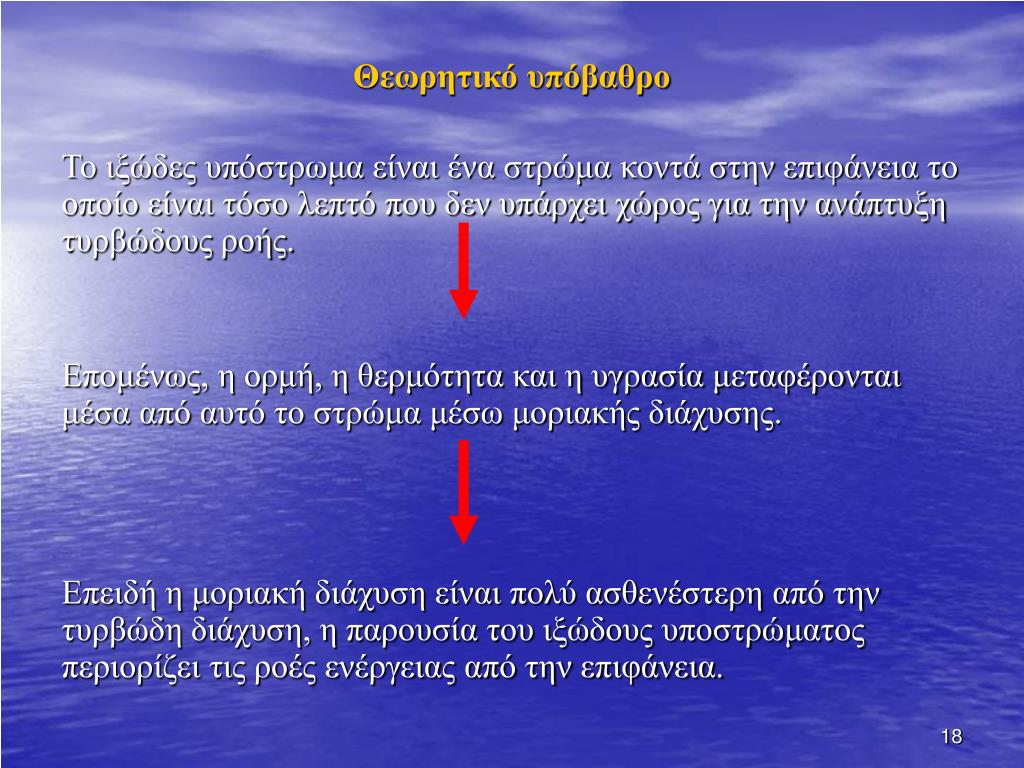 Θεωρητικό υπόβαθρο

Το ιξώδες υπόστρωμα είναι ένα στρώμα κοντά στην επιφάνεια το οποίο είναι τόσο λεπτό που δεν υπάρχει χώρος για την ανάπτυξη τυρβώδους ροής.

Επομένως, η ορμή, η θερμότητα και η υγρασία μεταφέρονται μέσα από αυτό το στρώμα μέσω μοριακής διάχυσης.

Επειδή η μοριακή διάχυση είναι πολύ ασθενέστερη από την τυρβώδη διάχυση, η παρουσία του ιξώδους υποστρώματος περιορίζει τις ροές ενέργειας από την επιφάνεια.

18